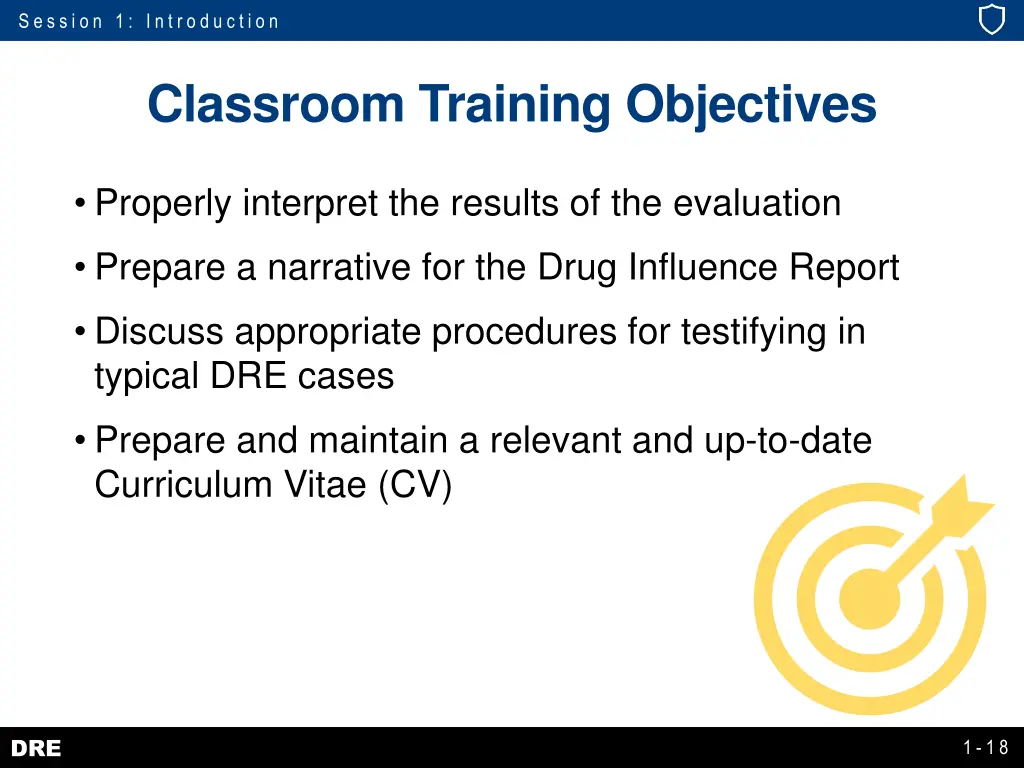 Session 1: Introduction

Classroom Training Objectives

• Properly interpret the results of the evaluation
• Prepare a narrative for the Drug Influence Report
• Discuss appropriate procedures for testifying in typical DRE cases
• Prepare and maintain a relevant and up-to-date Curriculum Vitae (CV)

DRE

1-18